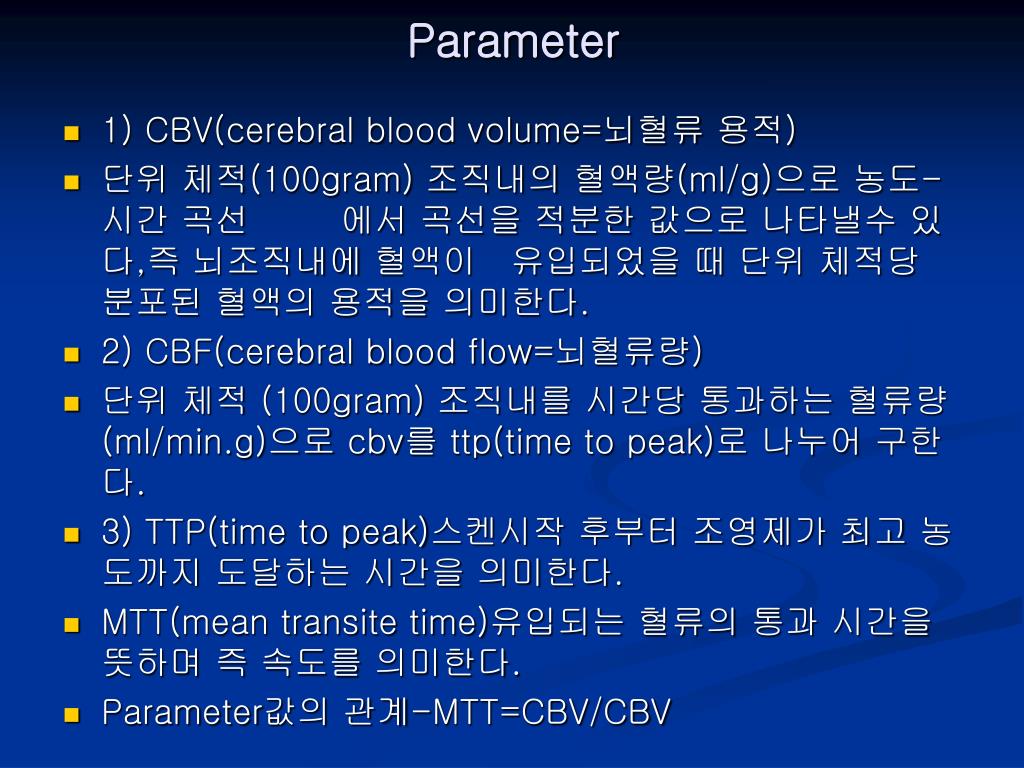 Parameter

- 1) CBV(cerebral blood volume=뇌혈류 용적)
- 단위 체적(100gram) 조직내의 혈액량(ml/g)으로 농도-시간 곡선 에서 곡선을 적분한 값으로 나타낼수 있다,즉 뇌조직내에 혈액이 유입되었을 때 단위 체적당 분포된 혈액의 용적을 의미한다.
- 2) CBF(cerebral blood flow=뇌혈류량)
- 단위 체적 (100gram) 조직내를 시간당 통과하는 혈류량(ml/min.g)으로 cbv를 ttp(time to peak)로 나누어 구한다.
- 3) TTP(time to peak)스켄시작 후부터 조영제가 최고 농도까지 도달하는 시간을 의미한다.
- MTT(mean transite time)유입되는 혈류의 통과 시간을 뜻하며 즉 속도를 의미한다.
- Parameter값의 관계-MTT=CBV/CBV